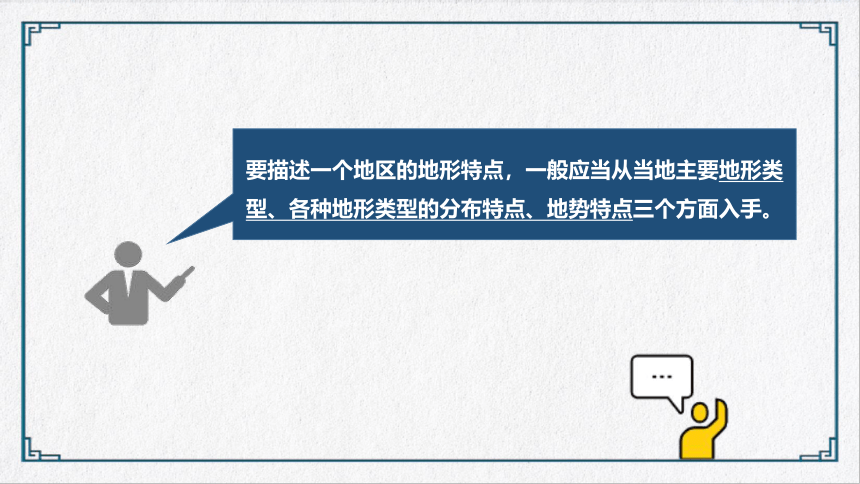 要描述一个地区的地形特点，一般应当从当地主要地形类型、各种地形类型的分布特点、地势特点三个方面入手。

...